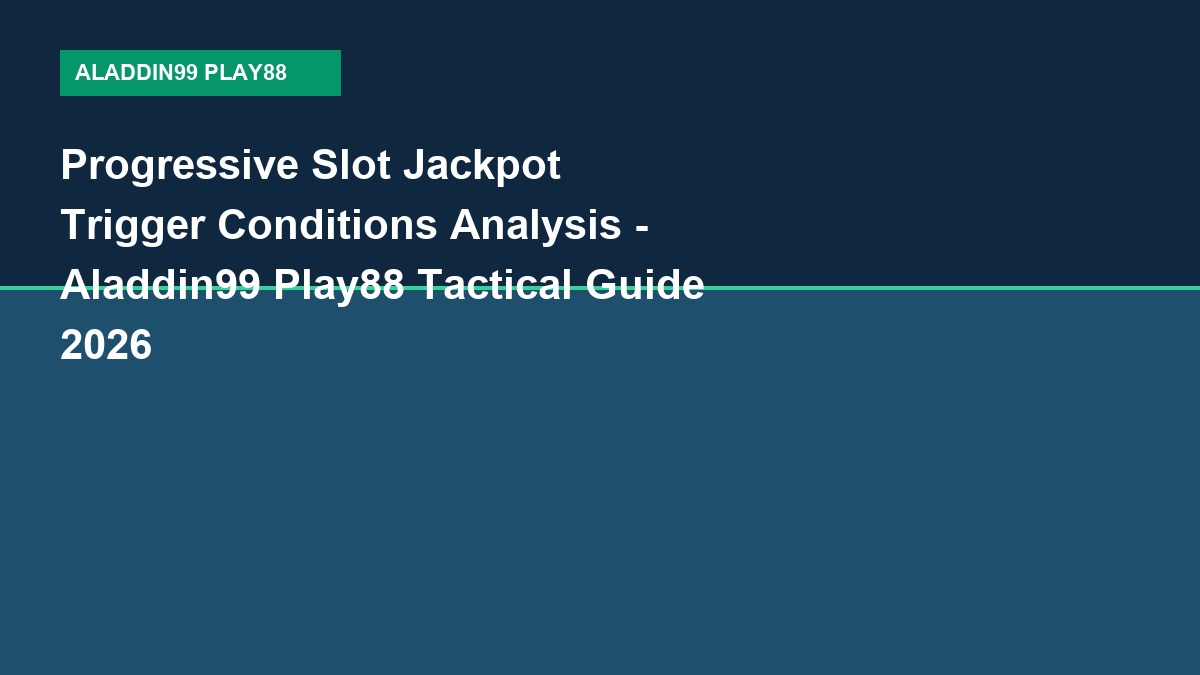 ALADDIN99 PLAY88

Progressive Slot Jackpot Trigger Conditions Analysis - Aladdin99 Play88 Tactical Guide 2026